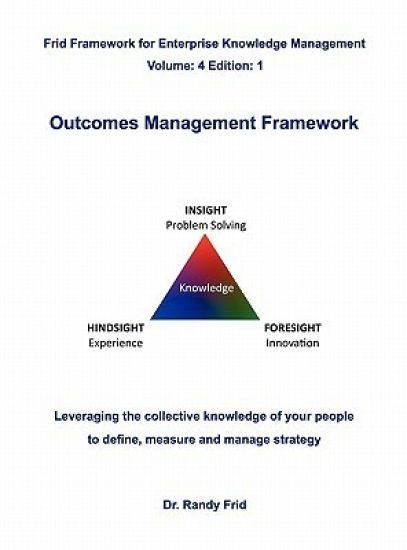 Frid Framework for Enterprise Knowledge Management
Volume: 4 Edition: 1

Outcomes Management Framework

INSIGHT
Problem Solving

Knowledge

HINDSIGHT
Experience

FORESIGHT
Innovation

Leveraging the collective knowledge of your people to define, measure and manage strategy

Dr. Randy Frid